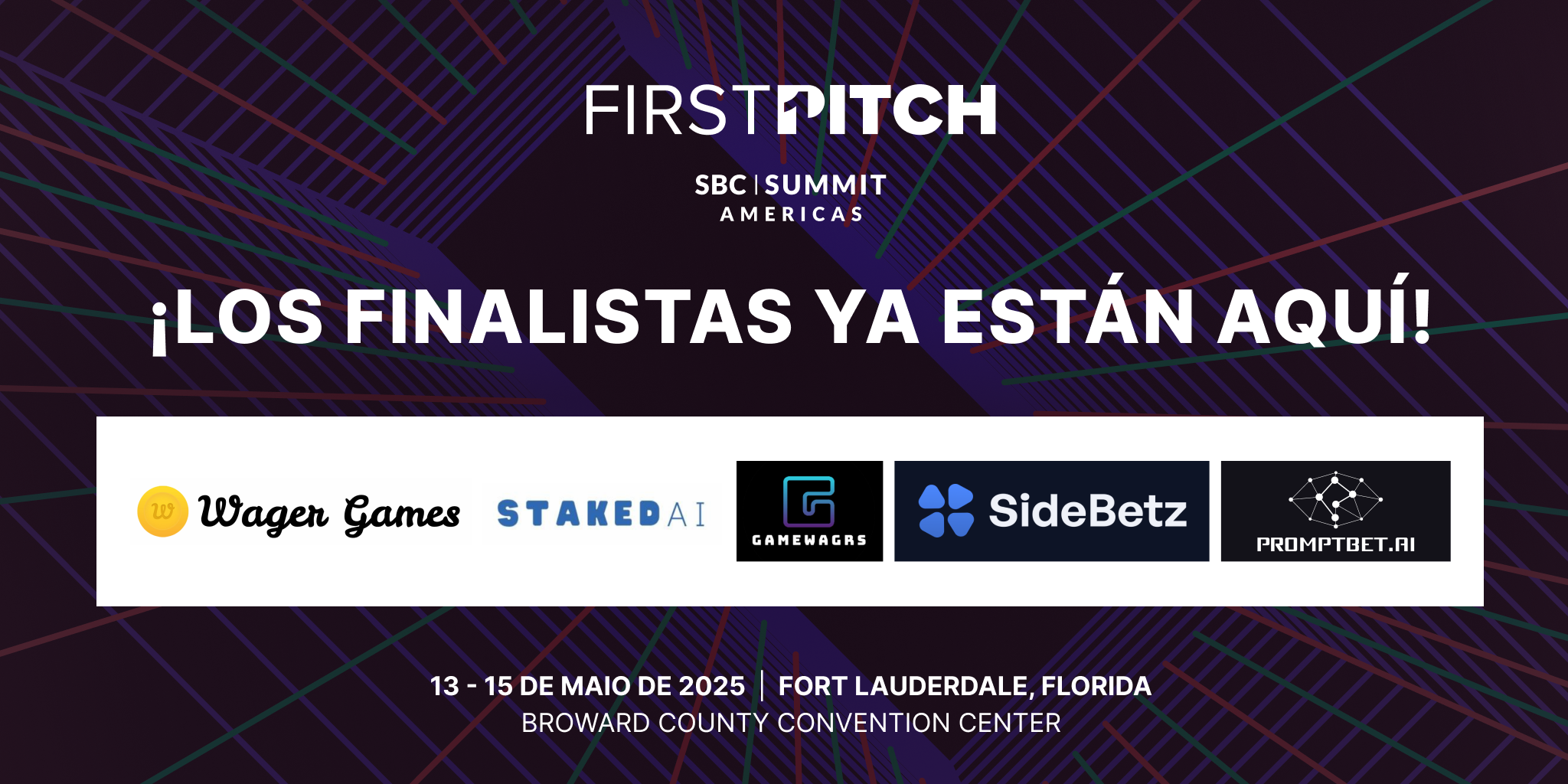 FIRSTPITCH

SBC | SUMMIT
AMERICAS

¡LOS FINALISTAS YA ESTÁN AQUÍ!

w Wager Games
STAKEDAI
GAMEWAGRS
SideBetz
PROMPTBET.AI

13 - 15 DE MAIO DE 2025 | FORT LAUDERDALE, FLORIDA
BROWARD COUNTY CONVENTION CENTER